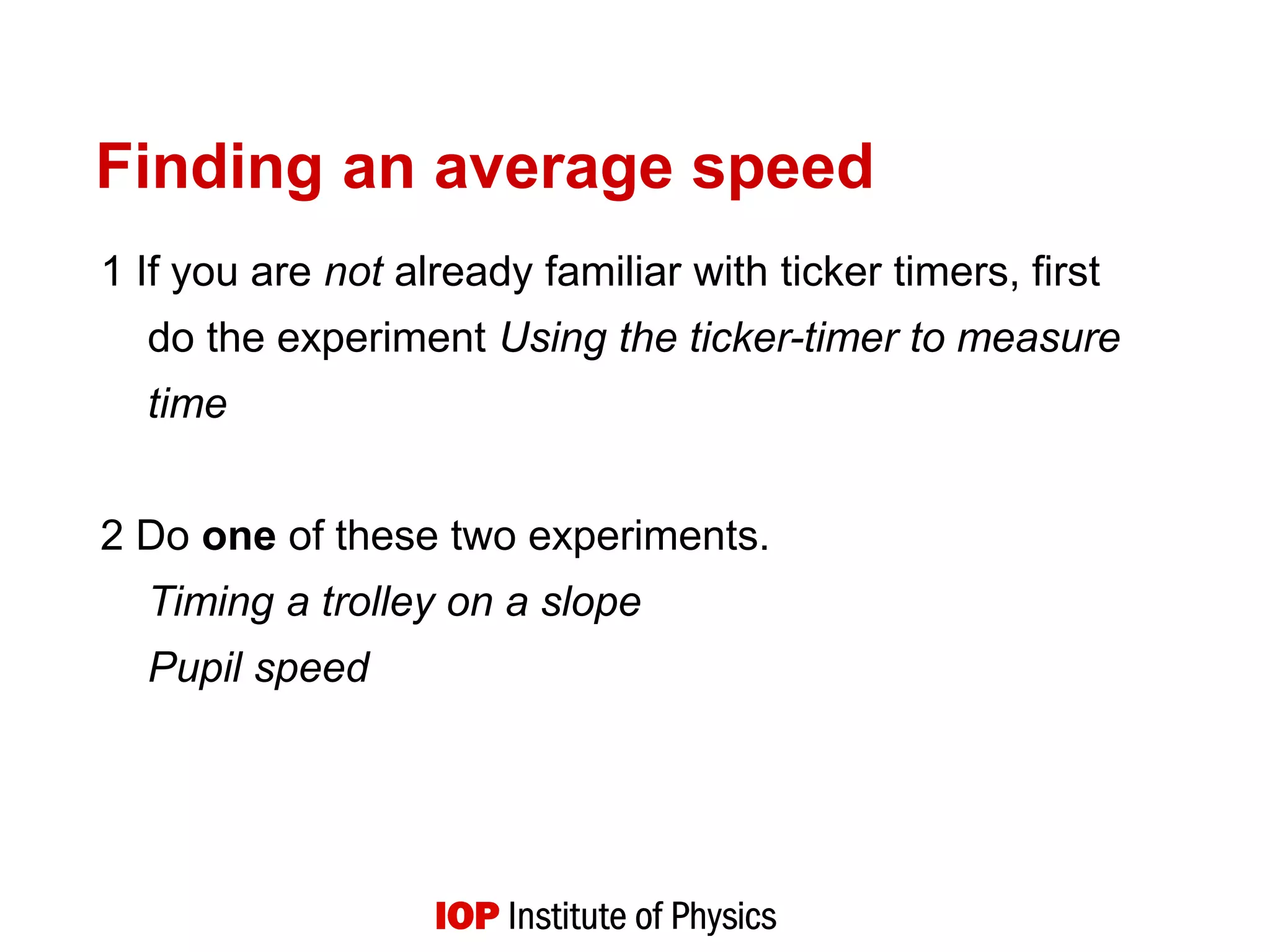 Finding an average speed

1 If you are not already familiar with ticker timers, first do the experiment Using the ticker-timer to measure time

2 Do one of these two experiments.
Timing a trolley on a slope
Pupil speed

IOP Institute of Physics